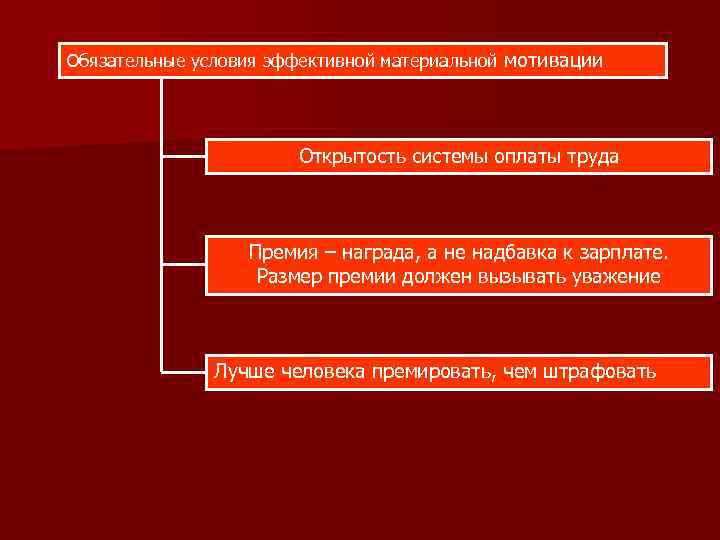 Обязательные условия эффективной материальной мотивации

Открытость системы оплаты труда

Премия – награда, а не надбавка к зарплате. Размер премии должен вызывать уважение

Лучше человека премировать, чем штрафовать